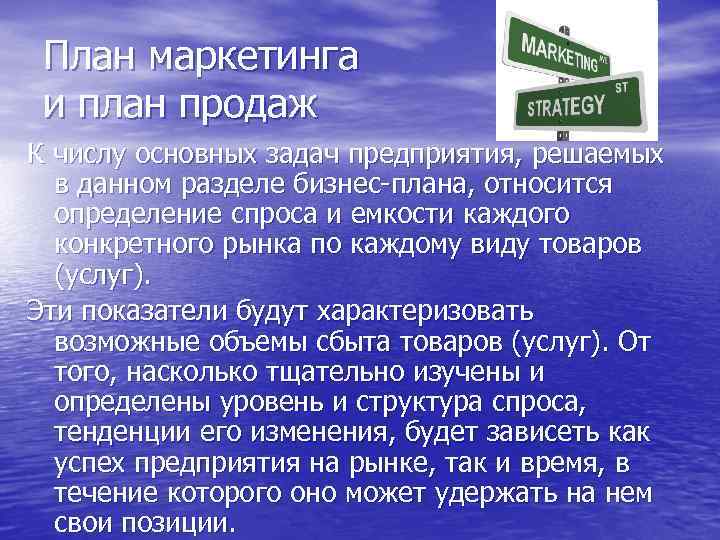 План маркетинга и план продаж

MARKETING AVE

STRATEGY ST

К числу основных задач предприятия, решаемых в данном разделе бизнес-плана, относится определение спроса и емкости каждого конкретного рынка по каждому виду товаров (услуг).

Эти показатели будут характеризовать возможные объемы сбыта товаров (услуг). От того, насколько тщательно изучены и определены уровень и структура спроса, тенденции его изменения, будет зависеть как успех предприятия на рынке, так и время, в течение которого оно может удержать на нем свои позиции.